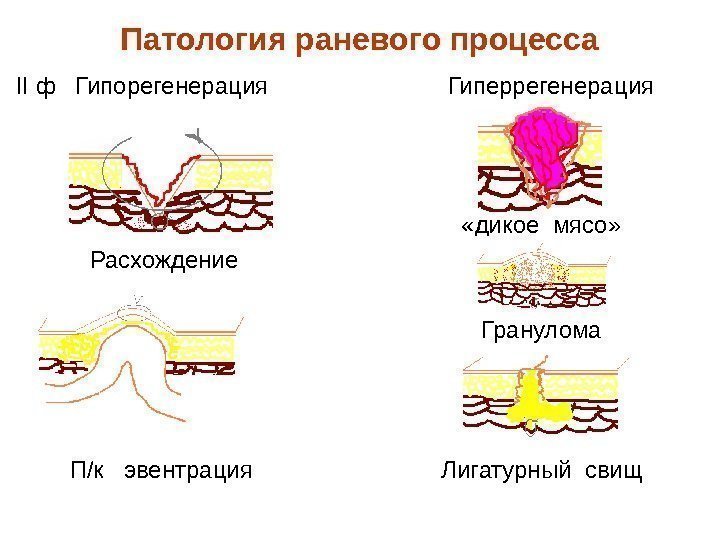 Патология раневого процесса

II ф Гипорегенерация

Расхождение

П/к эвентрация

Гиперрегенерация

«дикое мясо»

Гранулома

Лигатурный свищ